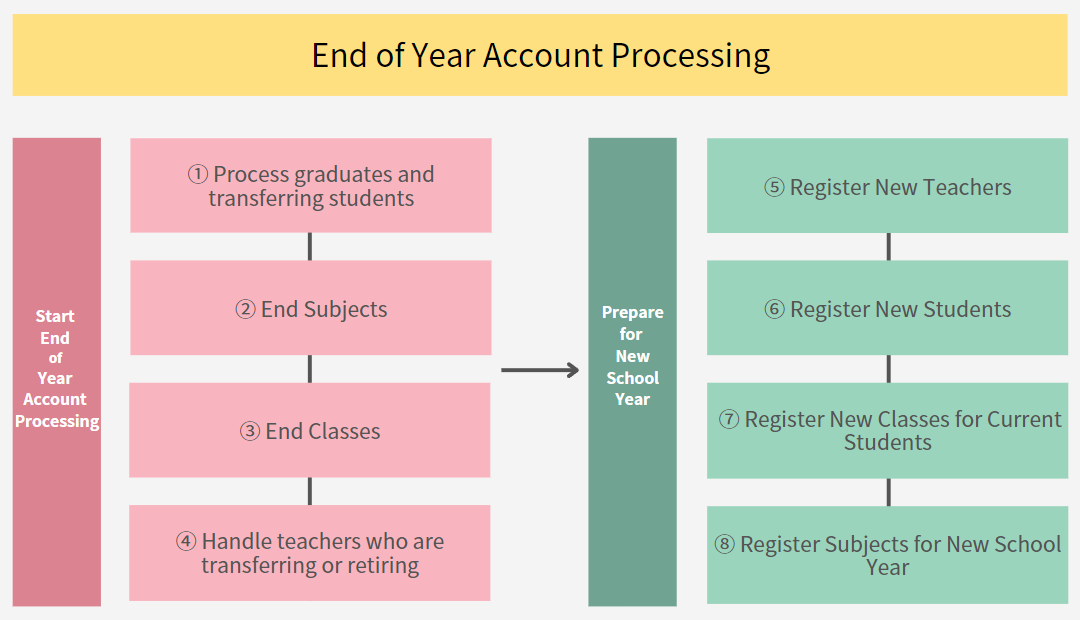 End of Year Account Processing

Start End of Year Account Processing

① Process graduates and transferring students

② End Subjects

③ End Classes

④ Handle teachers who are transferring or retiring

Prepare for New School Year

⑤ Register New Teachers

⑥ Register New Students

⑦ Register New Classes for Current Students

⑧ Register Subjects for New School Year